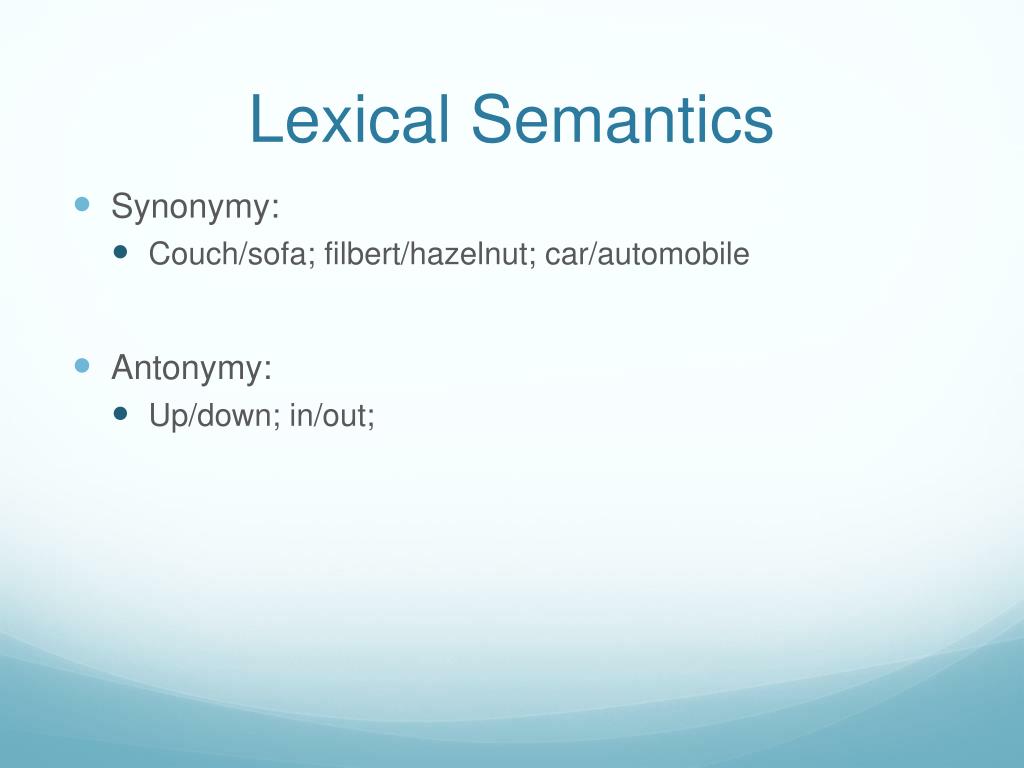 Lexical Semantics

Synonymy:

Couch/sofa; filbert/hazelnut; car/automobile

Antonymy:

Up/down; in/out;